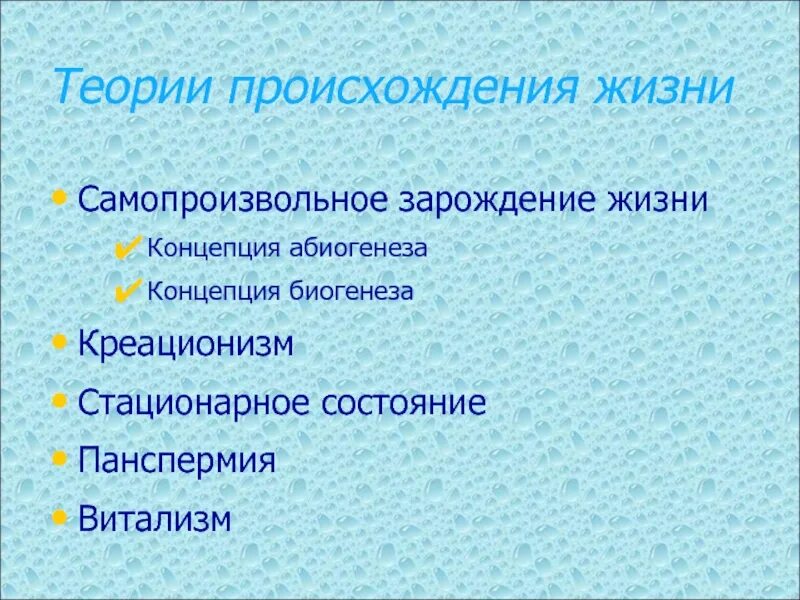 Теории происхождения жизни

• Самопроизвольное зарождение жизни
  ✔ Концепция абиогенеза
  ✔ Концепция биогенеза
• Креационизм
• Стационарное состояние
• Панспермия
• Витализм